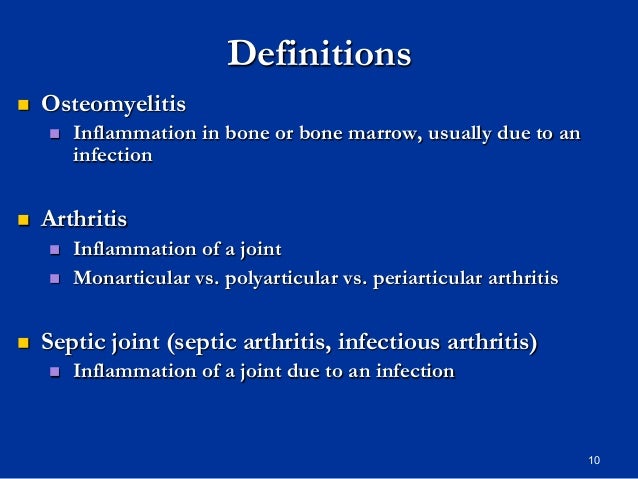 Definitions

Osteomyelitis

Inflammation in bone or bone marrow, usually due to an infection

Arthritis

Inflammation of a joint

Monarticular vs. polyarticular vs. periarticular arthritis

Septic joint (septic arthritis, infectious arthritis)

Inflammation of a joint due to an infection

10